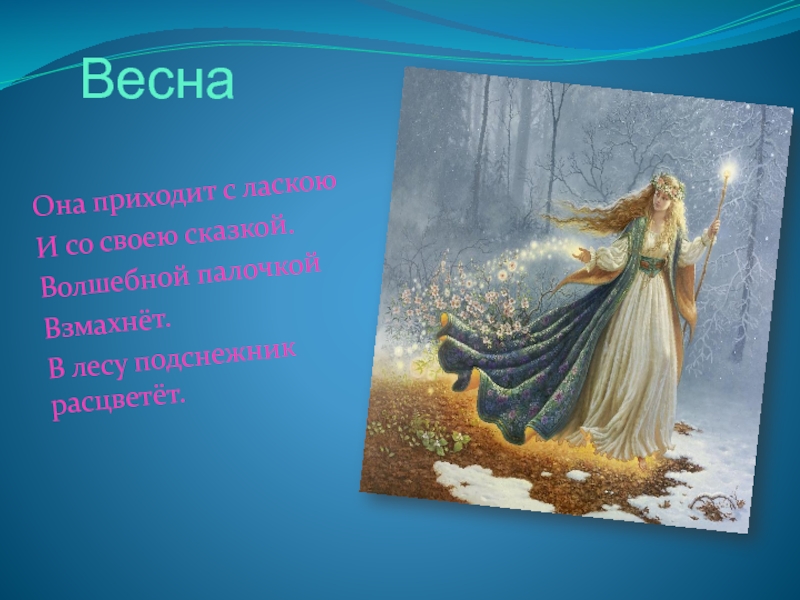 Весна

Она приходит с ласкою
И со своею сказкой.
Волшебной палочкой
Взмахнёт.
В лесу подснежник
расцветёт.